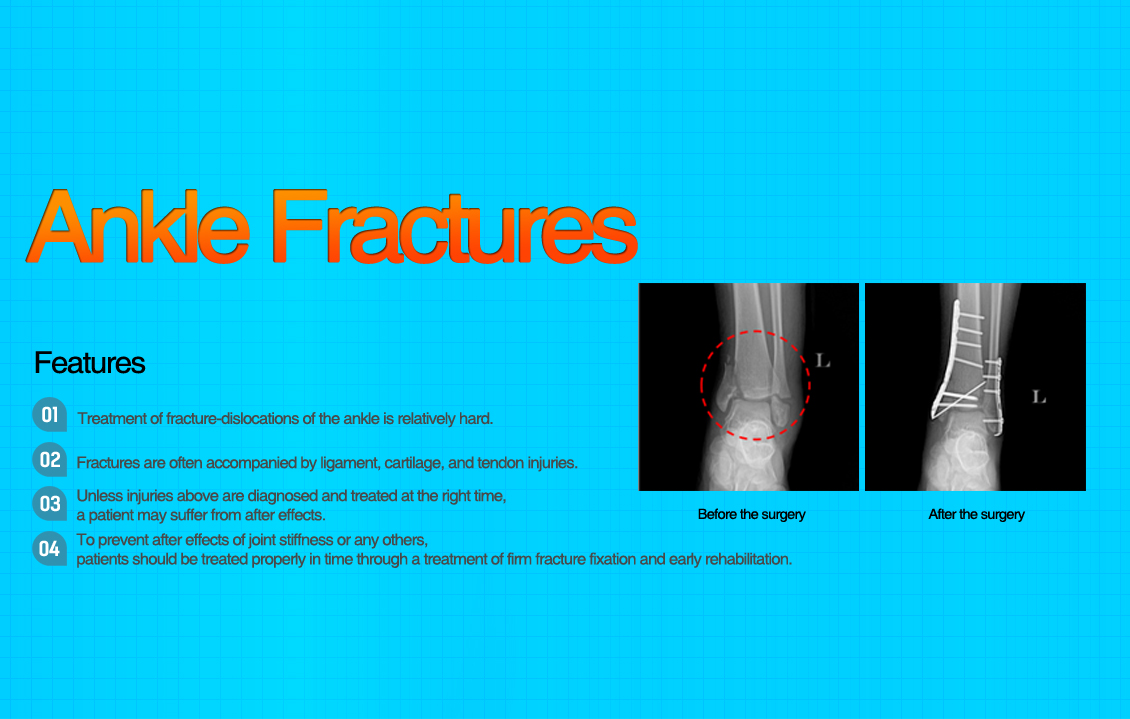 Ankle Fractures

Features

01 Treatment of fracture-dislocations of the ankle is relatively hard.

02 Fractures are often accompanied by ligament, cartilage, and tendon injuries.

03 Unless injuries above are diagnosed and treated at the right time, a patient may suffer from after effects.

04 To prevent after effects of joint stiffness or any others, patients should be treated properly in time through a treatment of firm fracture fixation and early rehabilitation.

L

L

Before the surgery

After the surgery